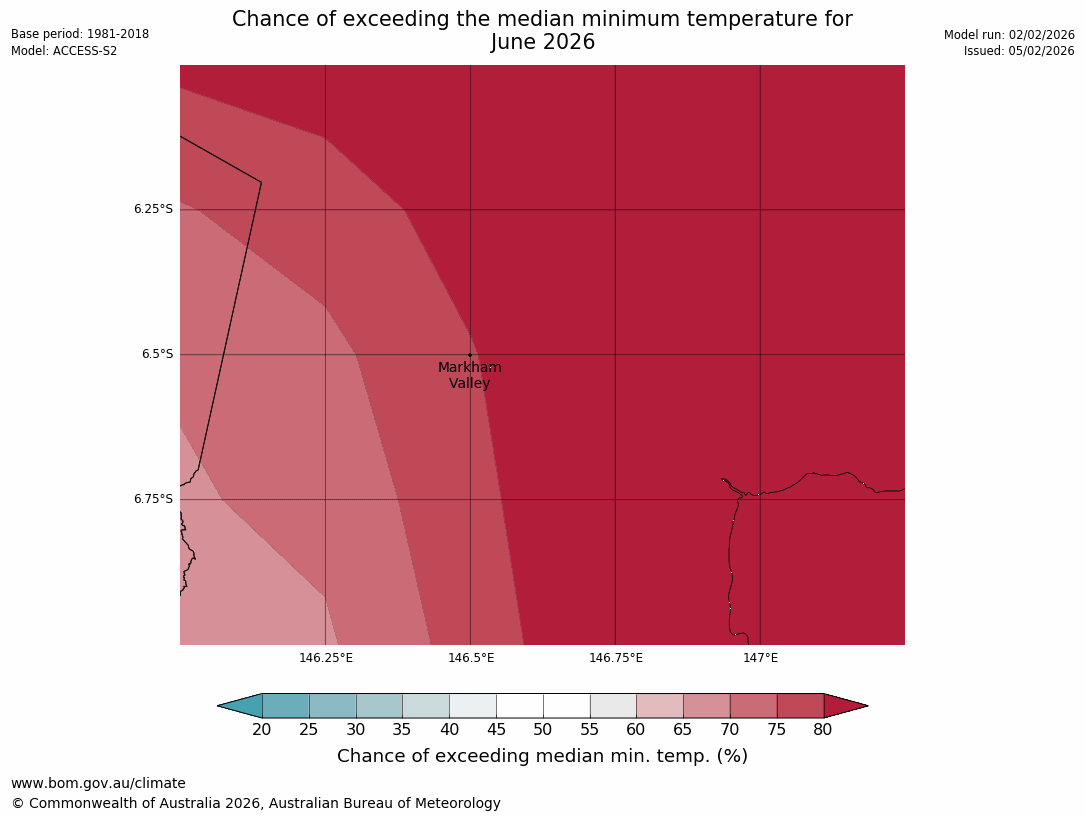 Base period: 1981-2018
Model: ACCESS-S2

Chance of exceeding the median minimum temperature for June 2026

Model run: 02/02/2026
Issued: 05/02/2026

6.25°S

6.5°S

6.75°S

Markham Valley

146.25°E
146.5°E
146.75°E
147°E

20 25 30 35 40 45 50 55 60 65 70 75 80

Chance of exceeding median min. temp. (%)

www.bom.gov.au/climate
© Commonwealth of Australia 2026, Australian Bureau of Meteorology